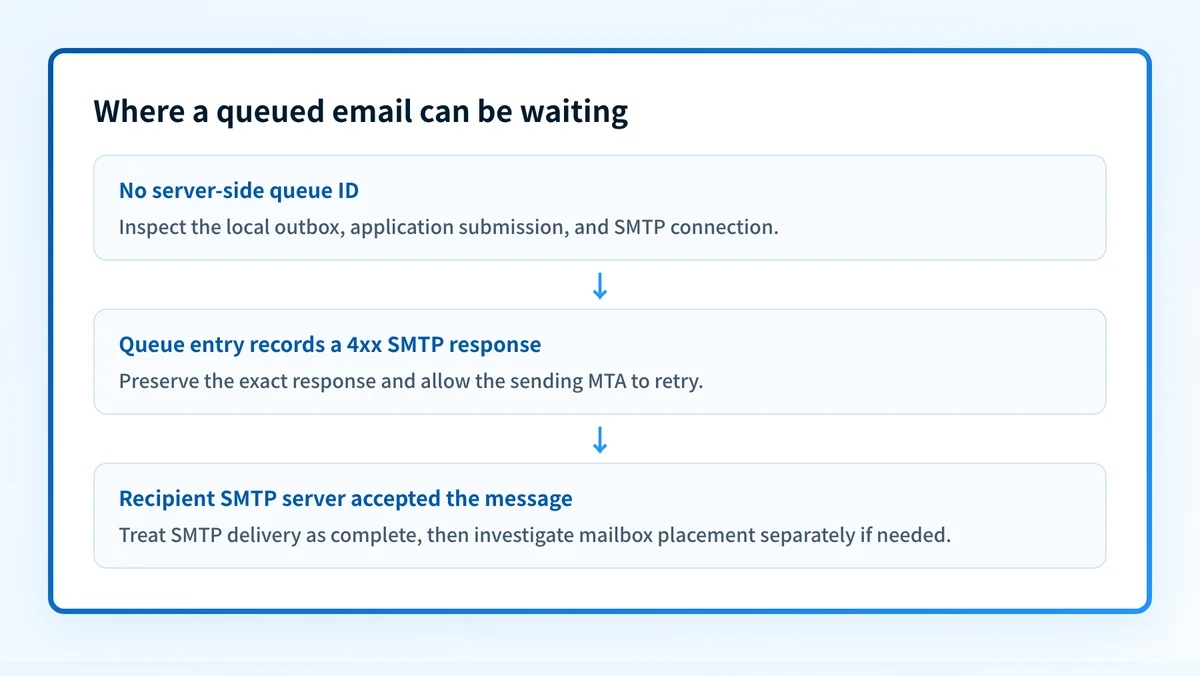 Where a queued email can be waiting

No server-side queue ID

Inspect the local outbox, application submission, and SMTP connection.

↓

Queue entry records a 4xx SMTP response

Preserve the exact response and allow the sending MTA to retry.

↓

Recipient SMTP server accepted the message

Treat SMTP delivery as complete, then investigate mailbox placement separately if needed.